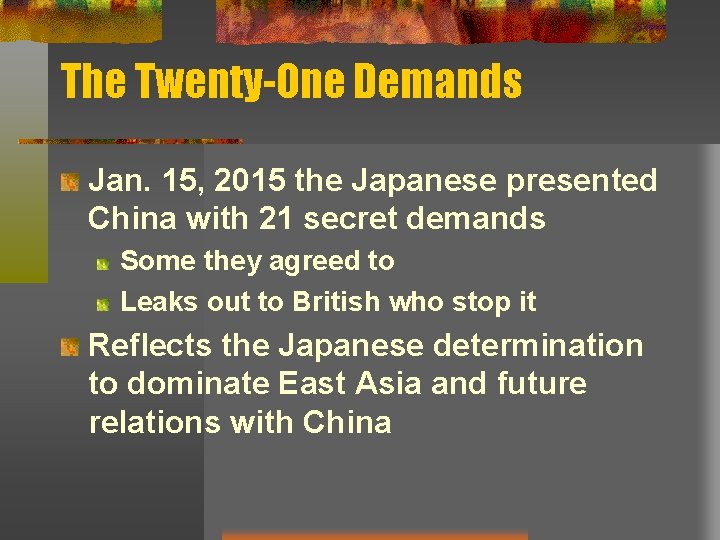 The Twenty-One Demands

Jan. 15, 2015 the Japanese presented China with 21 secret demands

Some they agreed to

Leaks out to British who stop it

Reflects the Japanese determination to dominate East Asia and future relations with China